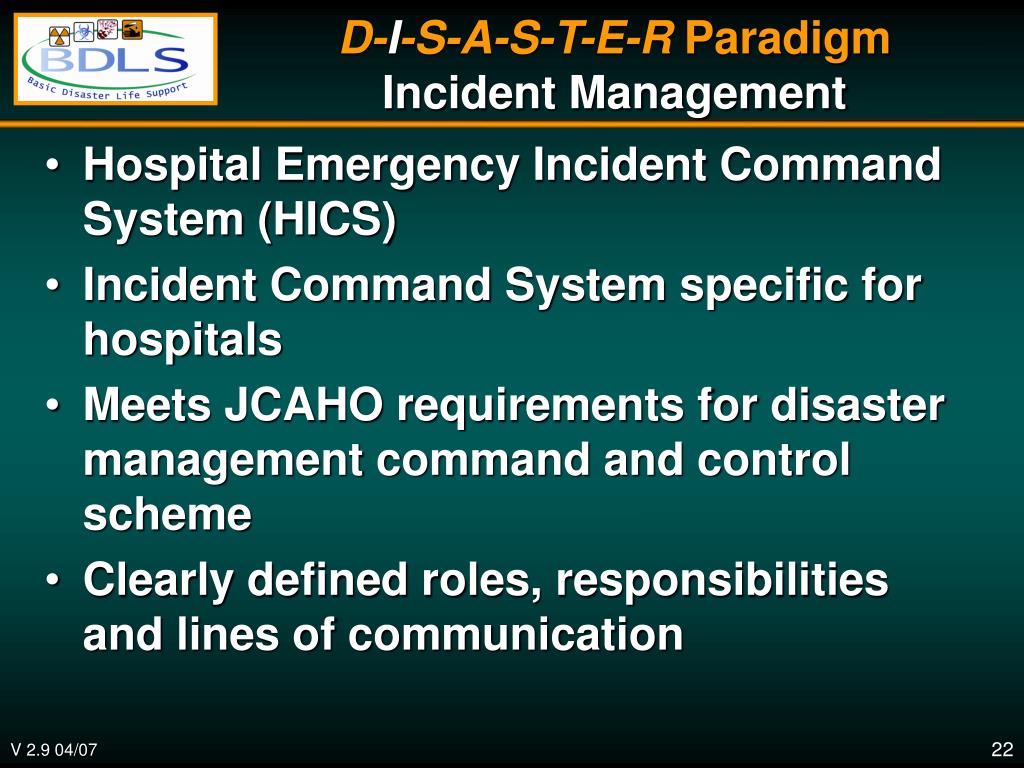 BDLS
Basic Disaster Life Support

D-I-S-A-S-T-E-R Paradigm
Incident Management

• Hospital Emergency Incident Command System (HICS)
• Incident Command System specific for hospitals
• Meets JCAHO requirements for disaster management command and control scheme
• Clearly defined roles, responsibilities and lines of communication

V 2.9 04/07

22